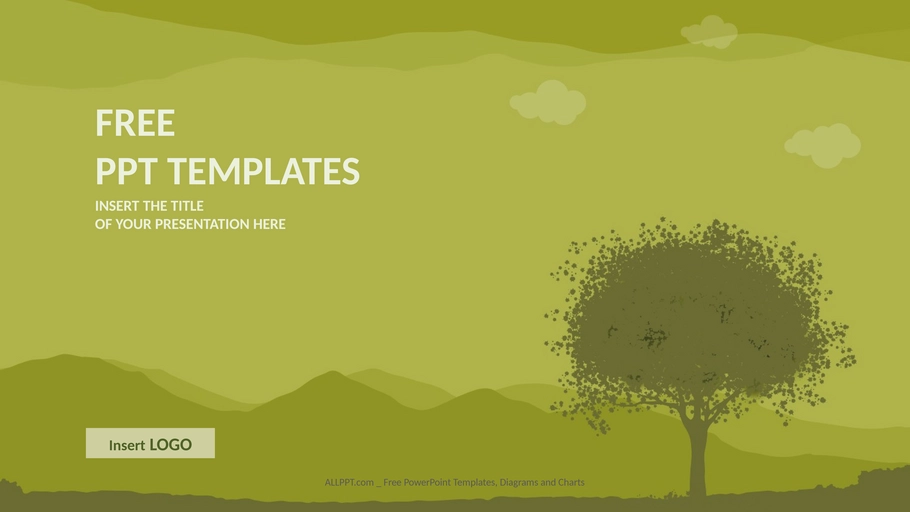 FREE
PPT TEMPLATES

INSERT THE TITLE
OF YOUR PRESENTATION HERE

Insert LOGO

ALLPPT.com _ Free PowerPoint Templates, Diagrams and Charts